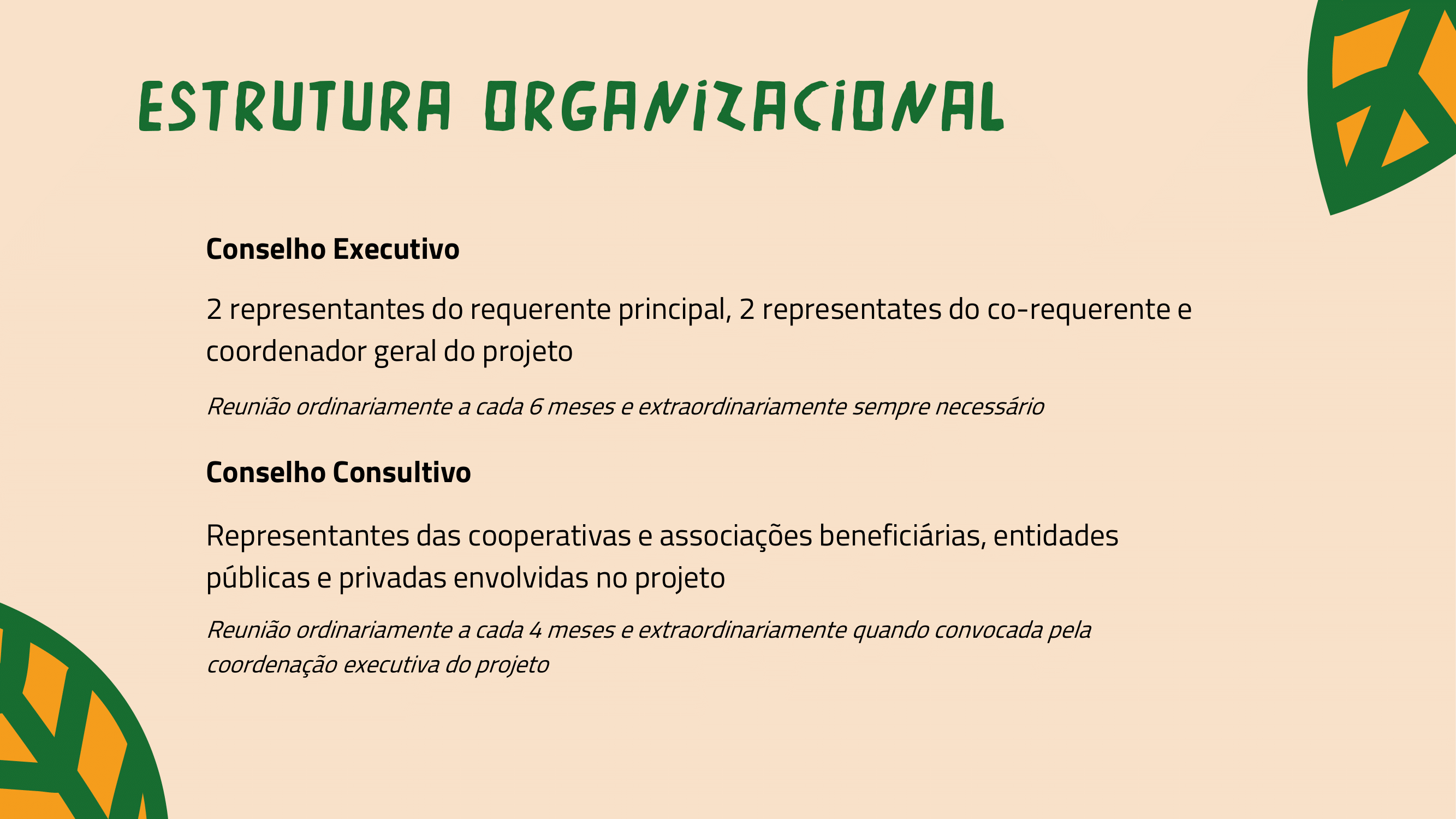 ESTRUTURA ORGANIZACIONAL

Conselho Executivo

2 representantes do requerente principal, 2 representates do co-requerente e coordenador geral do projeto

Reunião ordinariamente a cada 6 meses e extraordinariamente sempre necessário

Conselho Consultivo

Representantes das cooperativas e associações beneficiárias, entidades públicas e privadas envolvidas no projeto

Reunião ordinariamente a cada 4 meses e extraordinariamente quando convocada pela coordenação executiva do projeto